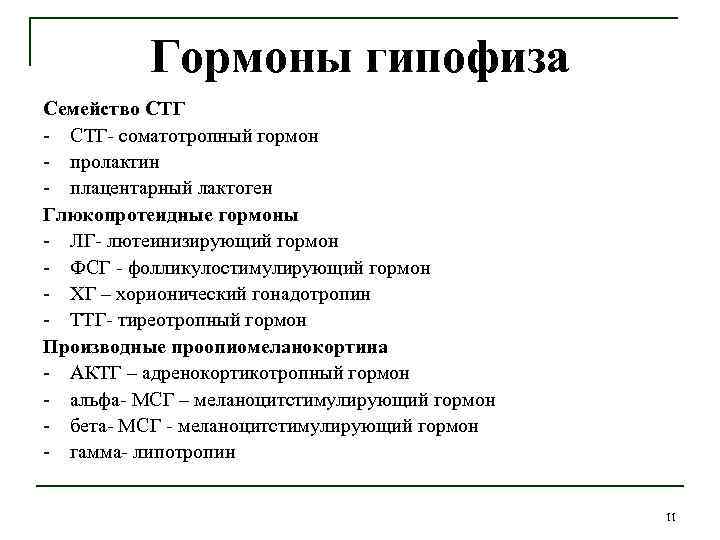 Гормоны гипофиза

Семейство СТГ
- СТГ- соматотропный гормон
- пролактин
- плацентарный лактоген
Глюкопротеидные гормоны
- ЛГ- лютеинизирующий гормон
- ФСГ - фолликулостимулирующий гормон
- ХГ – хорионический гонадотропин
- ТТГ- тиреотропный гормон
Производные проопиомеланокортина
- АКТГ – адренокортикотропный гормон
- альфа- МСГ – меланоцитстимулирующий гормон
- бета- МСГ - меланоцитстимулирующий гормон
- гамма- липотропин

11